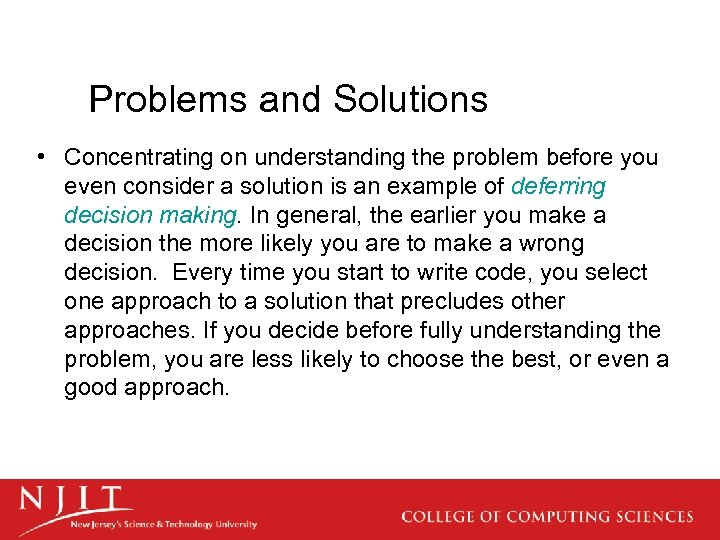 Problems and Solutions

• Concentrating on understanding the problem before you even consider a solution is an example of deferring decision making. In general, the earlier you make a decision the more likely you are to make a wrong decision. Every time you start to write code, you select one approach to a solution that precludes other approaches. If you decide before fully understanding the problem, you are less likely to choose the best, or even a good approach.

NJIT
New Jersey's Science & Technology University

COLLEGE OF COMPUTING SCIENCES